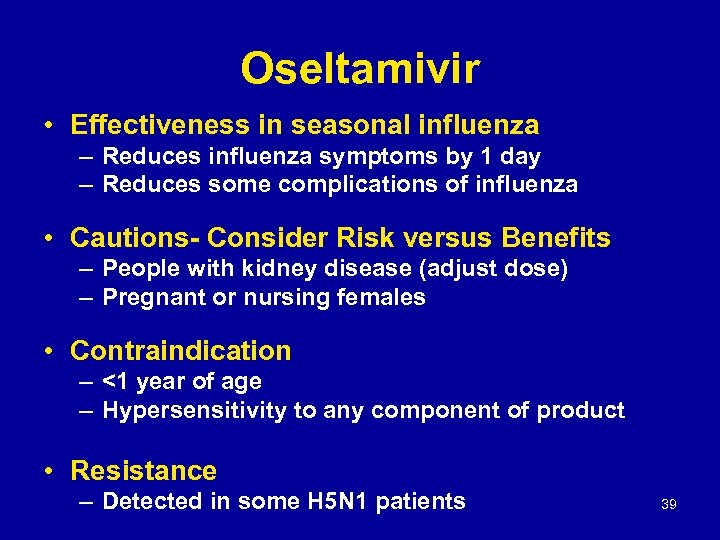 Oseltamivir

• Effectiveness in seasonal influenza
– Reduces influenza symptoms by 1 day
– Reduces some complications of influenza

• Cautions- Consider Risk versus Benefits
– People with kidney disease (adjust dose)
– Pregnant or nursing females

• Contraindication
– <1 year of age
– Hypersensitivity to any component of product

• Resistance
– Detected in some H5N1 patients

39